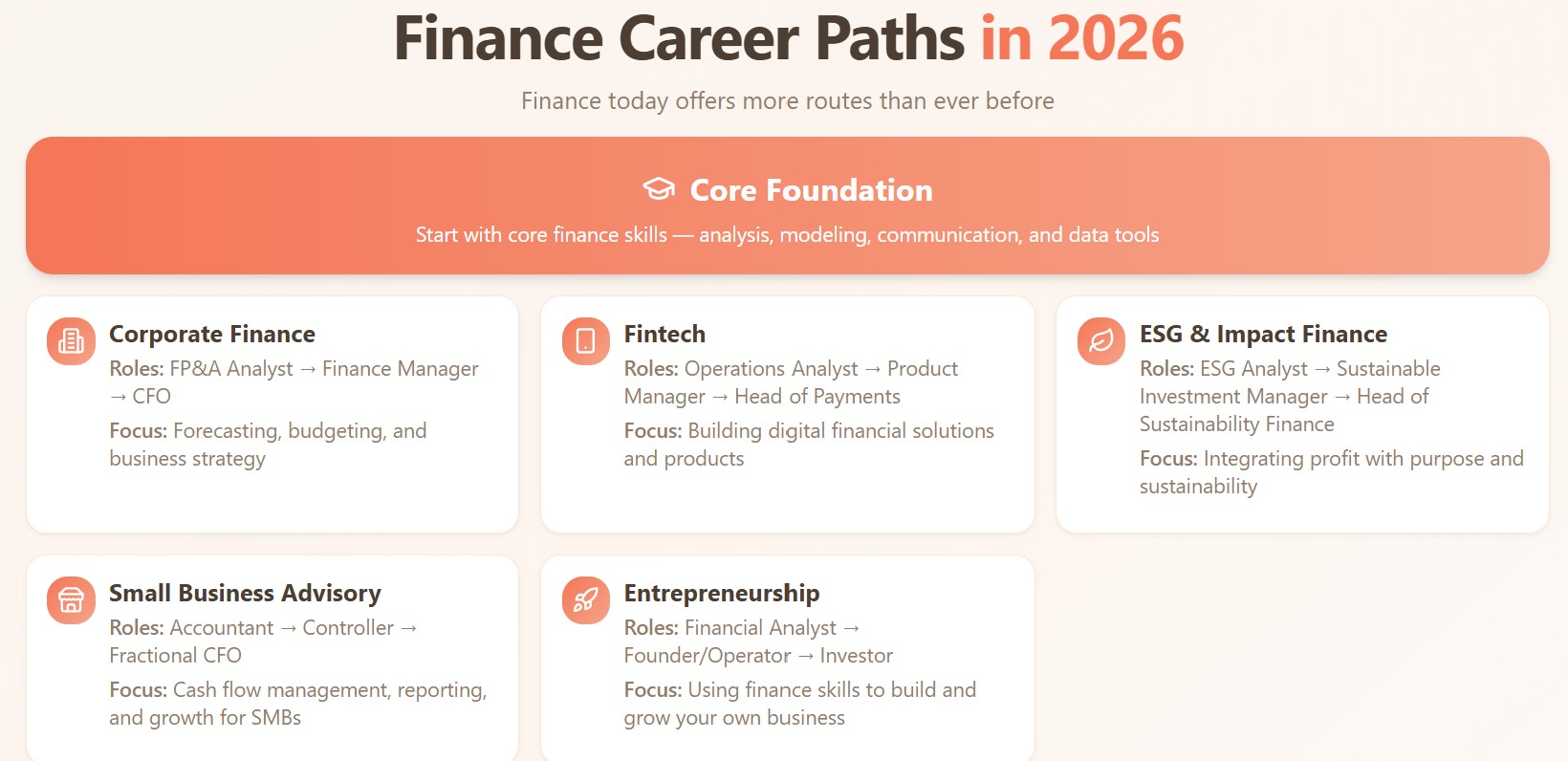 Finance Career Paths in 2026

Finance today offers more routes than ever before

Core Foundation

Start with core finance skills — analysis, modeling, communication, and data tools

Corporate Finance

Roles: FP&A Analyst → Finance Manager → CFO

Focus: Forecasting, budgeting, and business strategy

Fintech

Roles: Operations Analyst → Product Manager → Head of Payments

Focus: Building digital financial solutions and products

ESG & Impact Finance

Roles: ESG Analyst → Sustainable Investment Manager → Head of Sustainability Finance

Focus: Integrating profit with purpose and sustainability

Small Business Advisory

Roles: Accountant → Controller → Fractional CFO

Focus: Cash flow management, reporting, and growth for SMBs

Entrepreneurship

Roles: Financial Analyst → Founder/Operator → Investor

Focus: Using finance skills to build and grow your own business